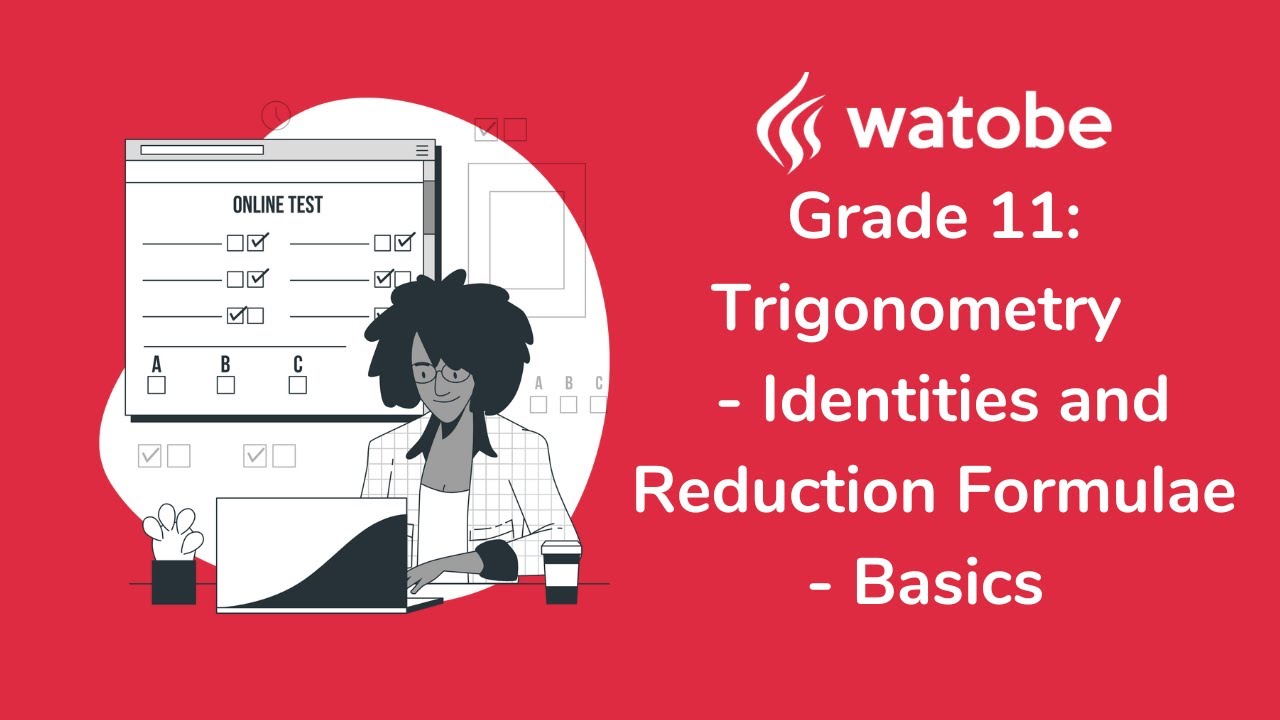 ONLINE TEST

A B C

A B C

watobe

Grade 11: Trigonometry - Identities and Reduction Formulae - Basics